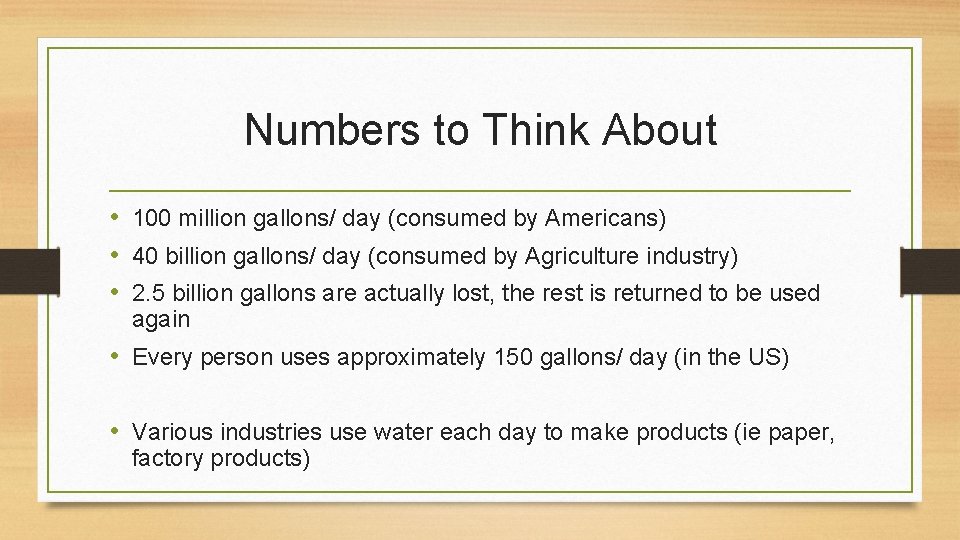 Numbers to Think About

• 100 million gallons/ day (consumed by Americans)
• 40 billion gallons/ day (consumed by Agriculture industry)
• 2.5 billion gallons are actually lost, the rest is returned to be used again
• Every person uses approximately 150 gallons/ day (in the US)

• Various industries use water each day to make products (ie paper, factory products)